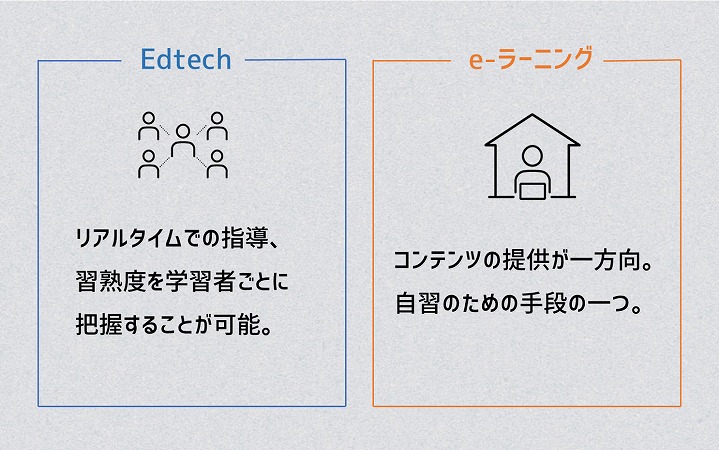 Edtech

リアルタイムでの指導、習熟度を学習者ごとに把握することが可能。

e-ラーニング

コンテンツの提供が一方向。自習のための手段の一つ。